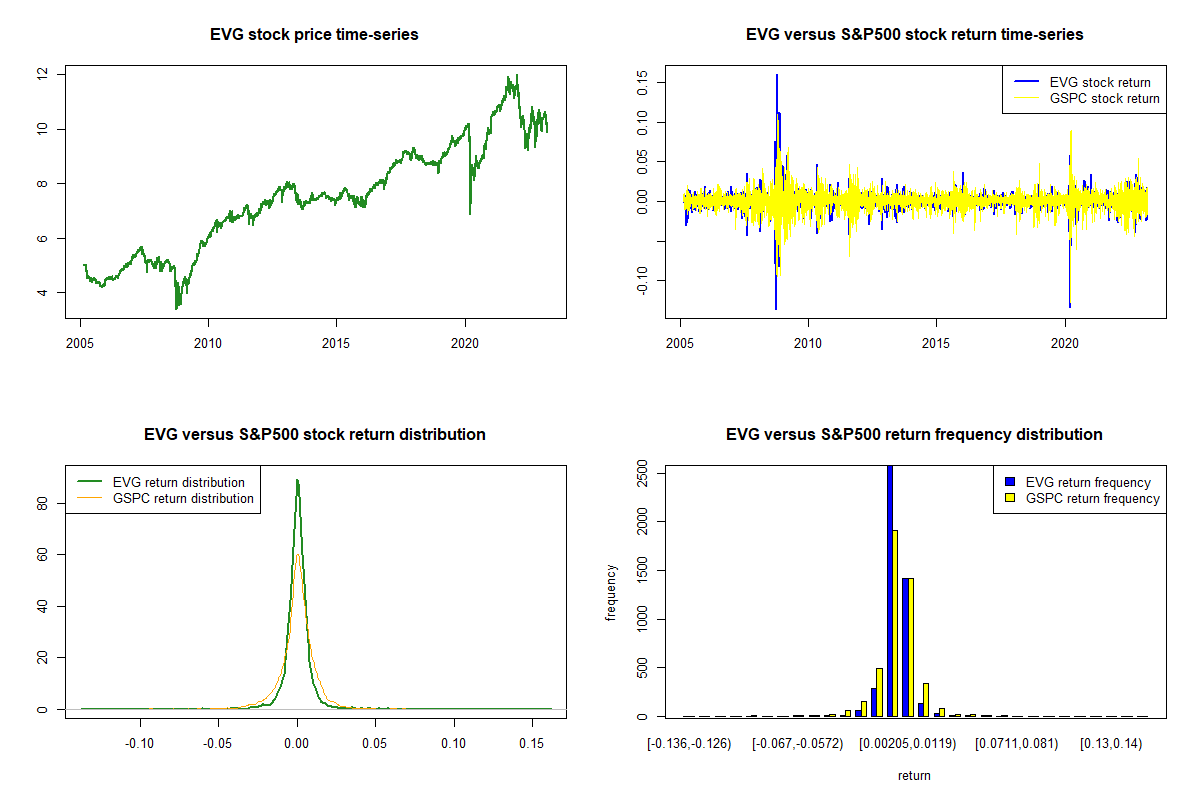 EVG stock price time-series

12
10
8
6
4

2005 2010 2015 2020

EVG versus S&P500 stock return time-series

EVG stock return
GSPC stock return

0.15
0.10
0.05
0.00
-0.10

2005 2010 2015 2020

EVG versus S&P500 stock return distribution

EVG return distribution
GSPC return distribution

80
60
40
20
0

-0.10 -0.05 0.00 0.05 0.10 0.15

EVG versus S&P500 return frequency distribution

EVG return frequency
GSPC return frequency

frequency

2500
2000
1500
1000
500
0

[-0.136,-0.126) [-0.067,-0.0572) [0.00205,0.0119) [0.0711,0.081) [0.13,0.14)

return